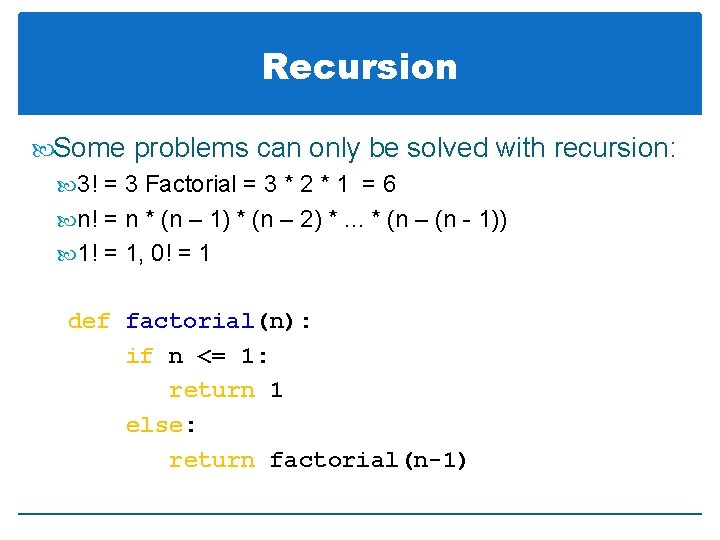 Recursion

Some problems can only be solved with recursion:

3! = 3 Factorial = 3 * 2 * 1 = 6

n! = n * (n – 1) * (n – 2) * ... * (n – (n - 1))

1! = 1, 0! = 1

def factorial(n):
    if n <= 1:
        return 1
    else:
        return factorial(n-1)